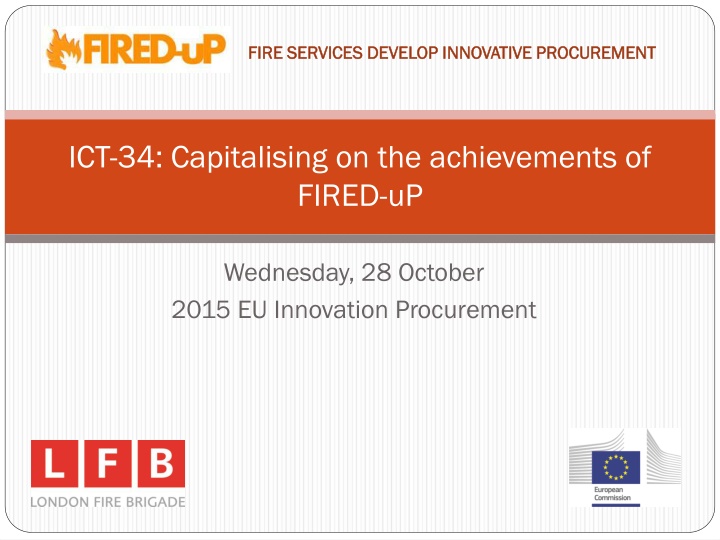 FIRED-uP

FIRE SERVICES DEVELOP INNOVATIVE PROCUREMENT

ICT-34: Capitalising on the achievements of FIRED-uP

Wednesday, 28 October
2015 EU Innovation Procurement

L F B
LONDON FIRE BRIGADE

European Commission